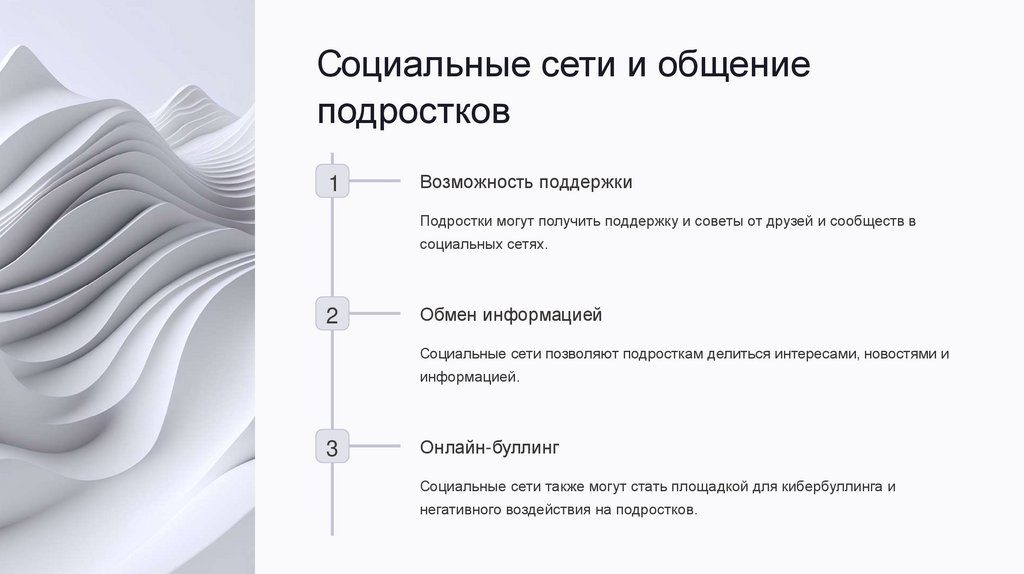 Социальные сети и общение подростков

1

Возможность поддержки

Подростки могут получить поддержку и советы от друзей и сообществ в социальных сетях.

2

Обмен информацией

Социальные сети позволяют подросткам делиться интересами, новостями и информацией.

3

Онлайн-буллинг

Социальные сети также могут стать площадкой для кибербуллинга и негативного воздействия на подростков.